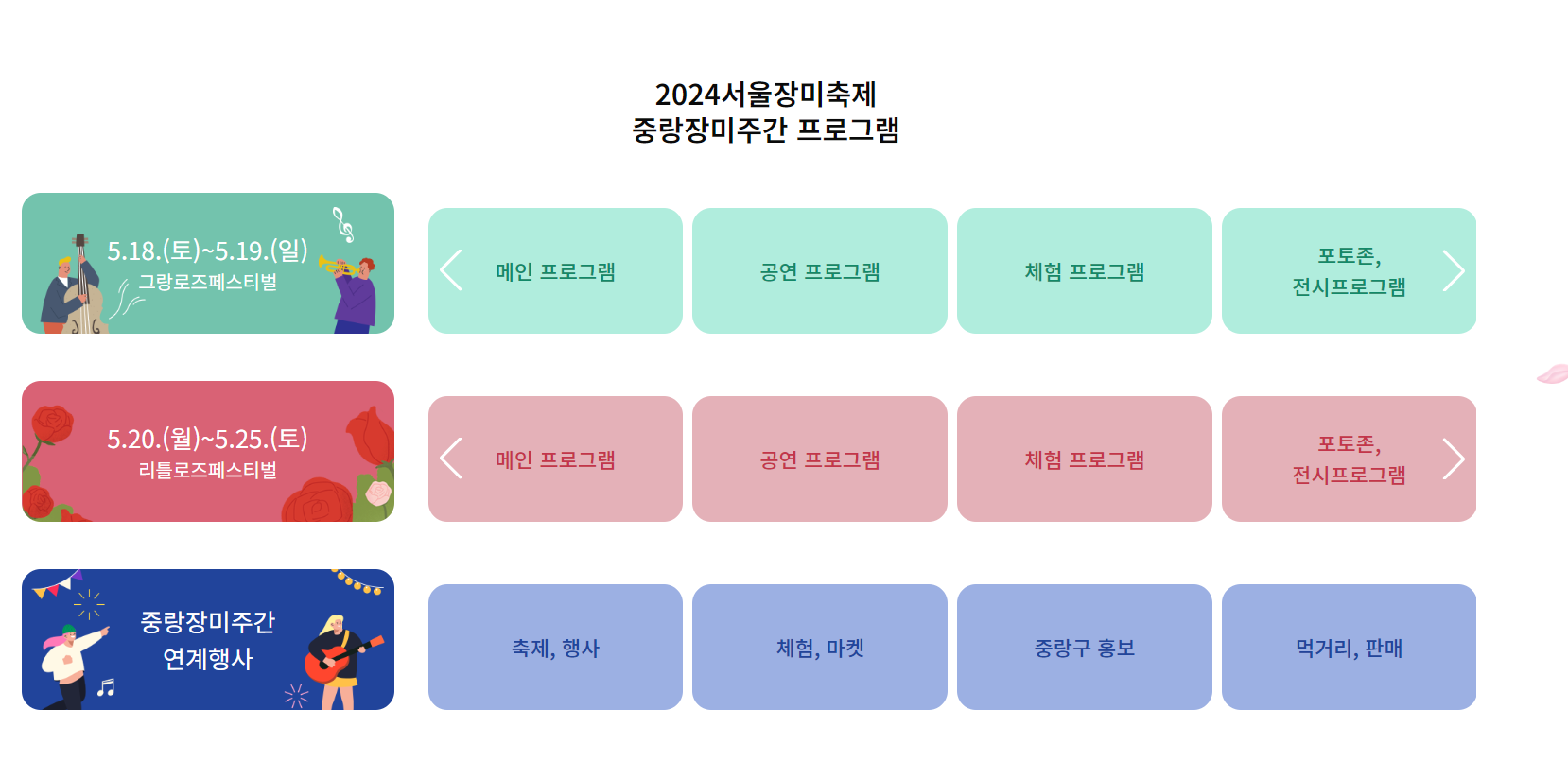 2024서울장미축제
중랑장미주간 프로그램

5.18.(토)~5.19.(일)
그랑로즈페스티벌

메인 프로그램

공연 프로그램

체험 프로그램

포토존,
전시프로그램

5.20.(월)~5.25.(토)
리틀로즈페스티벌

메인 프로그램

공연 프로그램

체험 프로그램

포토존,
전시프로그램

중랑장미주간
연계행사

축제, 행사

체험, 마켓

중랑구 홍보

먹거리, 판매